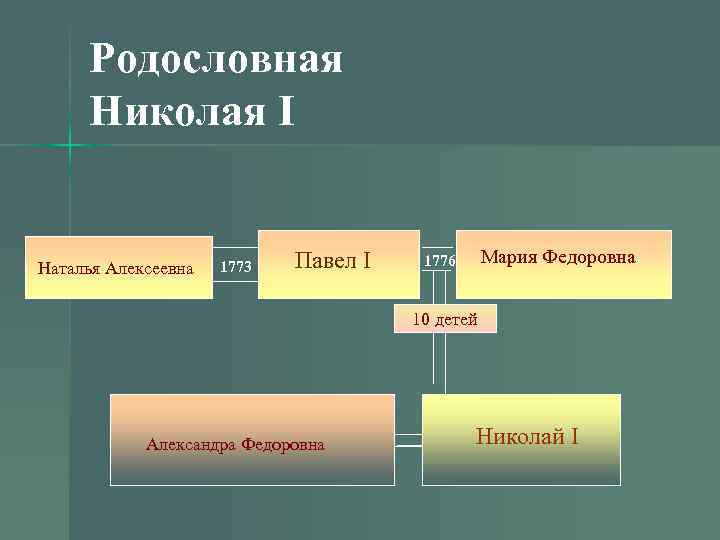 Родословная Николая I

Наталья Алексеевна

1773

Павел I

1776

Мария Федоровна

10 детей

Александра Федоровна

Николай I